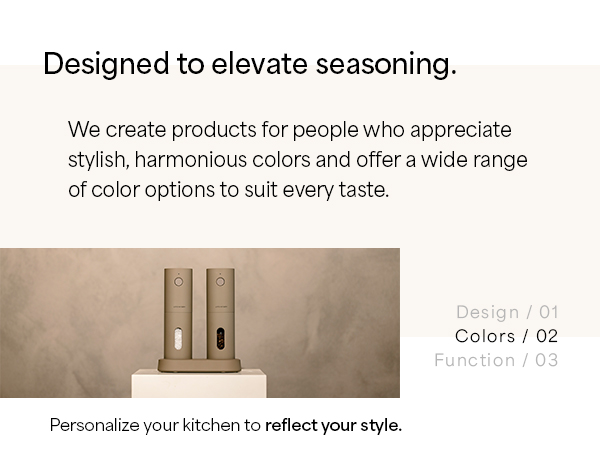 Designed to elevate seasoning.

We create products for people who appreciate stylish, harmonious colors and offer a wide range of color options to suit every taste.

Design / 01
Colors / 02
Function / 03

Personalize your kitchen to reflect your style.